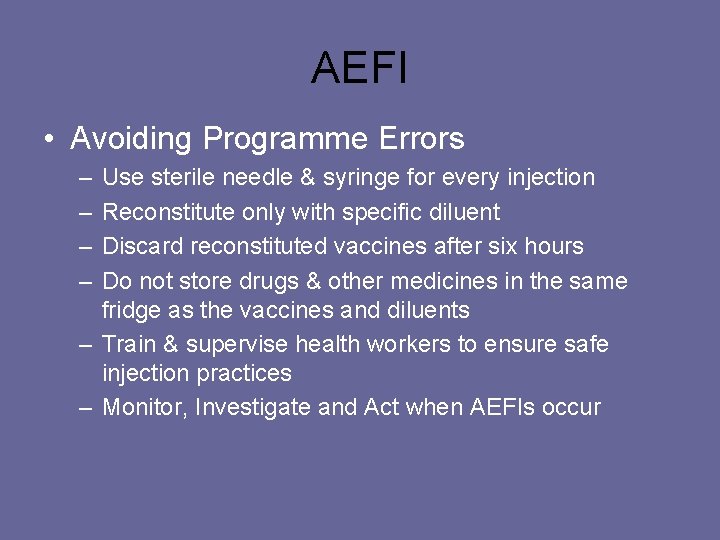 AEFI

• Avoiding Programme Errors

– Use sterile needle & syringe for every injection

– Reconstitute only with specific diluent

– Discard reconstituted vaccines after six hours

– Do not store drugs & other medicines in the same fridge as the vaccines and diluents

– Train & supervise health workers to ensure safe injection practices

– Monitor, Investigate and Act when AEFIs occur